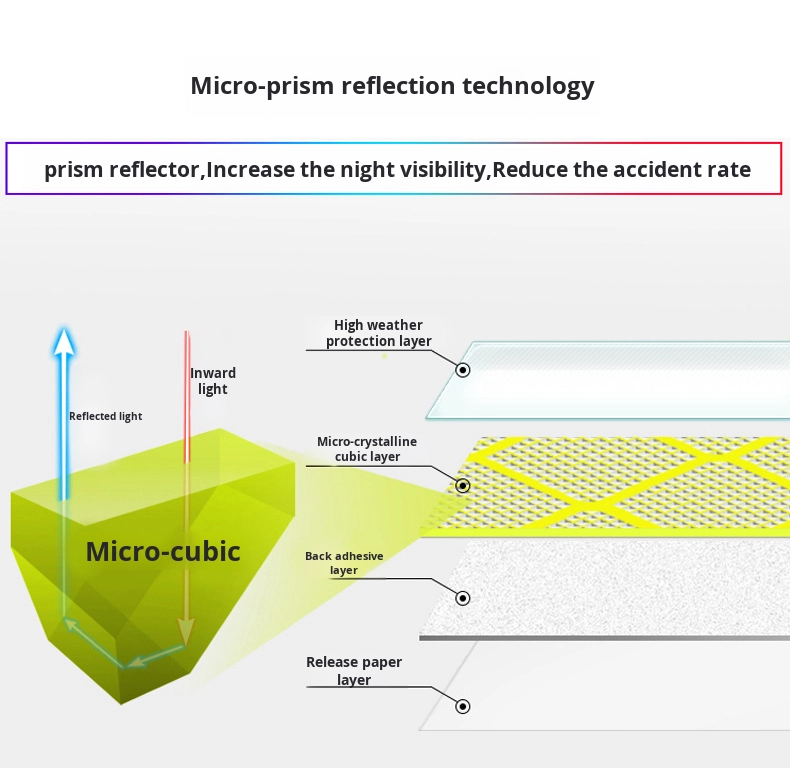 Micro-prism reflection technology

prism reflector,Increase the night visibility,Reduce the accident rate

Reflected light

Inward light

Micro-cubic

High weather protection layer

Micro-crystalline cubic layer

Back adhesive layer

Release paper layer